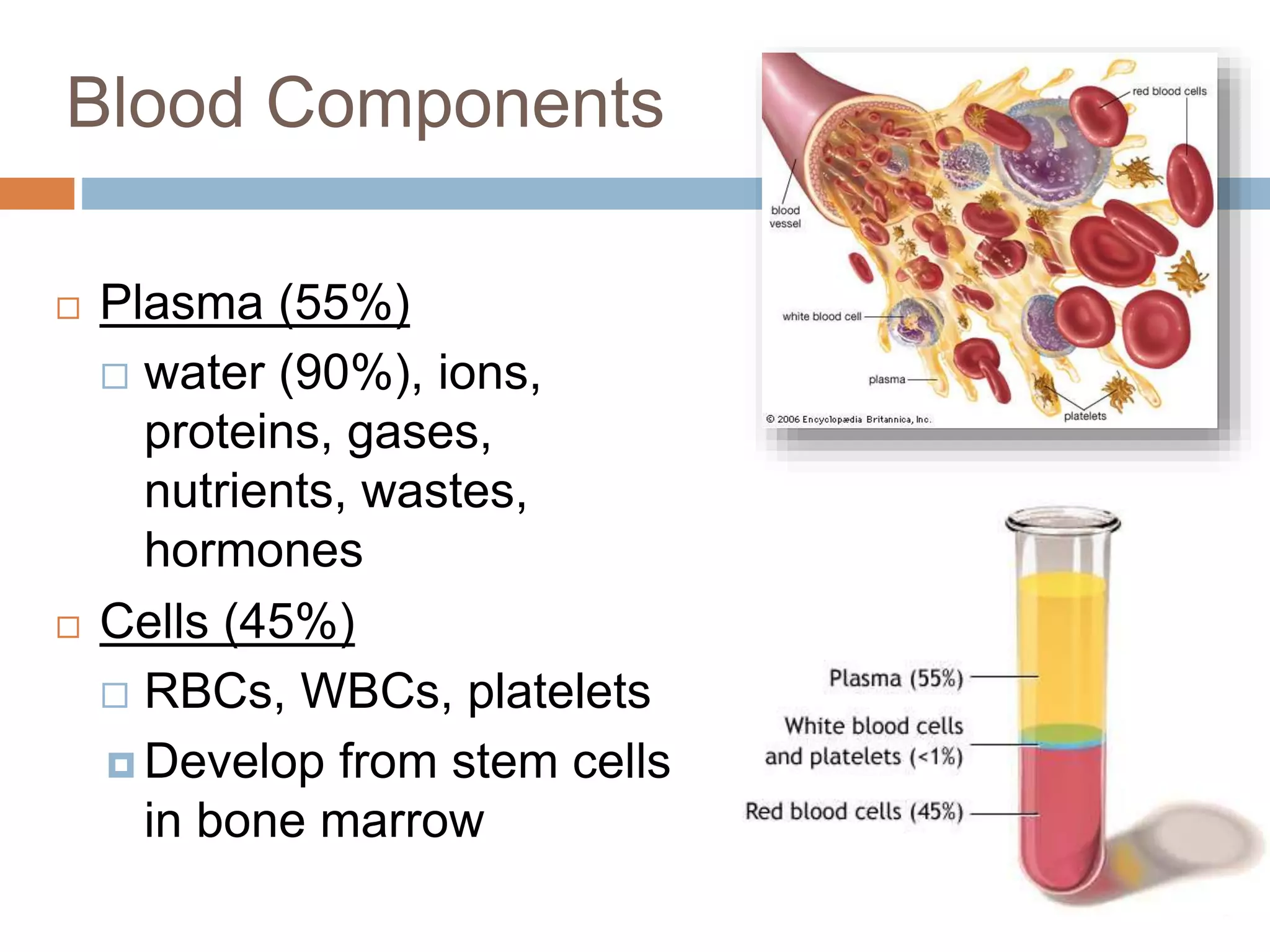 Blood Components

Plasma (55%)

water (90%), ions, proteins, gases, nutrients, wastes, hormones

Cells (45%)

RBCs, WBCs, platelets

Develop from stem cells in bone marrow

red blood cells

blood vessel

white blood cell

plasma

platelets

© 2006 Encyclopædia Britannica, Inc.

Plasma (55%)

White blood cells and platelets (<1%)

Red blood cells (45%)